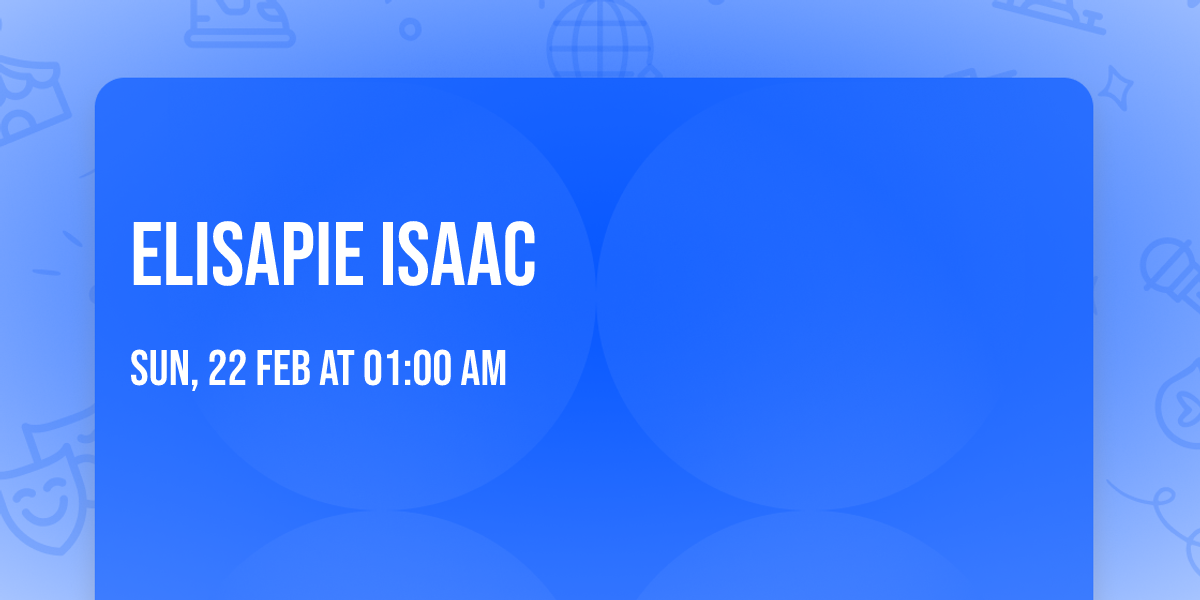 ELISAPIE ISAAC

SUN, 22 FEB AT 01:00 AM